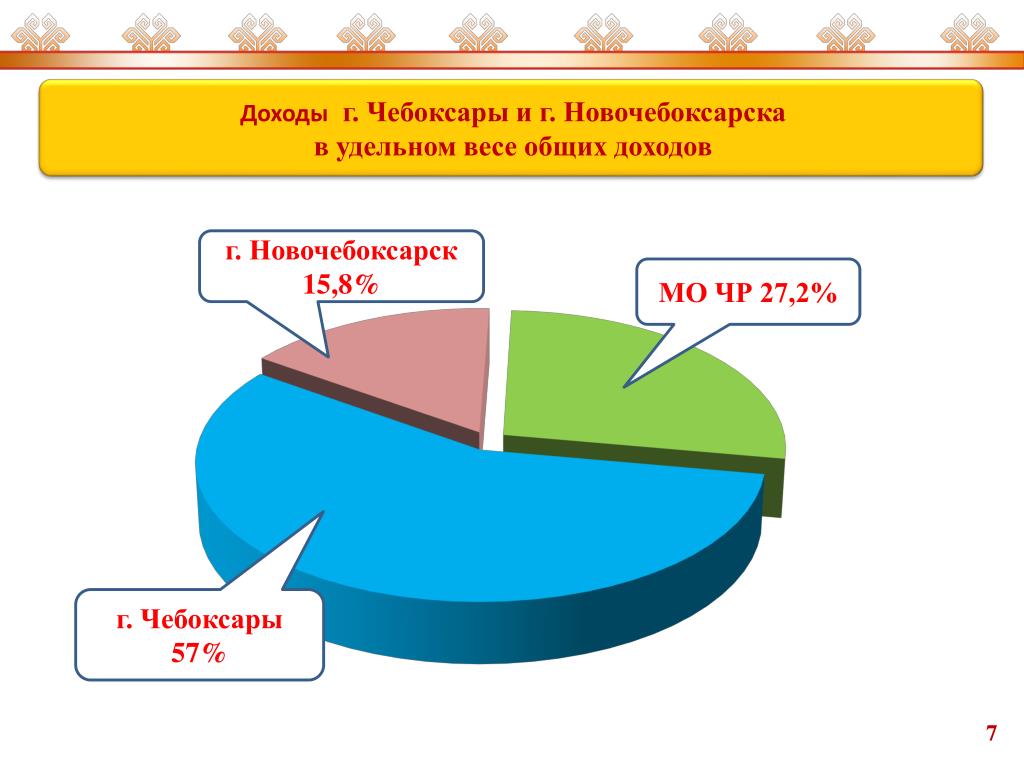 Доходы г. Чебоксары и г. Новочебоксарска в удельном весе общих доходов

г. Новочебоксарск 15,8%

МО ЧР 27,2%

г. Чебоксары 57%

7